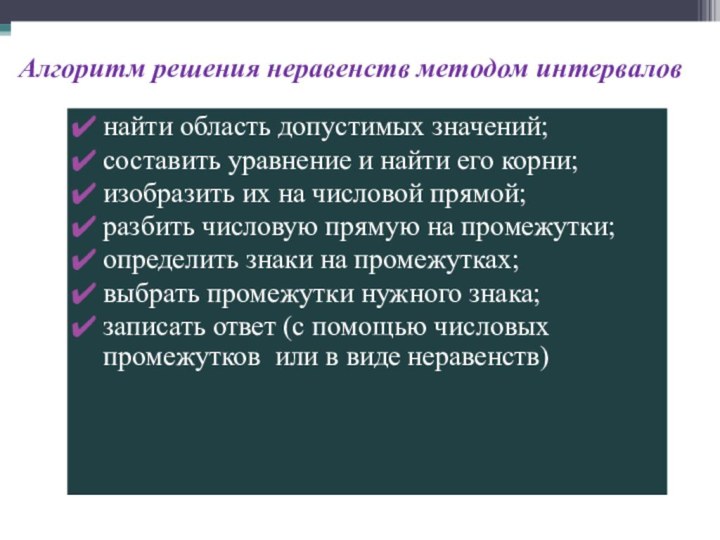 Алгоритм решения неравенств методом интервалов

✔ найти область допустимых значений;
✔ составить уравнение и найти его корни;
✔ изобразить их на числовой прямой;
✔ разбить числовую прямую на промежутки;
✔ определить знаки на промежутках;
✔ выбрать промежутки нужного знака;
✔ записать ответ (с помощью числовых промежутков или в виде неравенств)